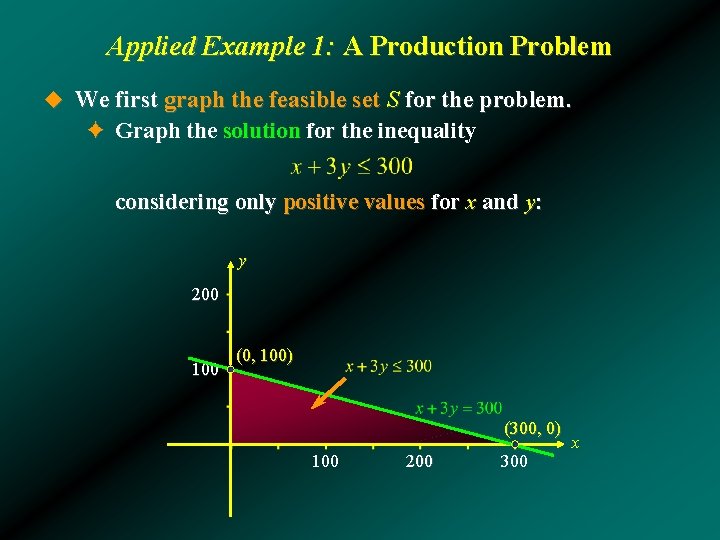 Applied Example 1: A Production Problem

We first graph the feasible set $S$ for the problem.

Graph the solution for the inequality

$x + 3y \leq 300$

considering only positive values for $x$ and $y$:

$y$

200

100

(0, 100)

$x + 3y \leq 300$

$x + 3y = 300$

(300, 0)

$x$

100

200

300